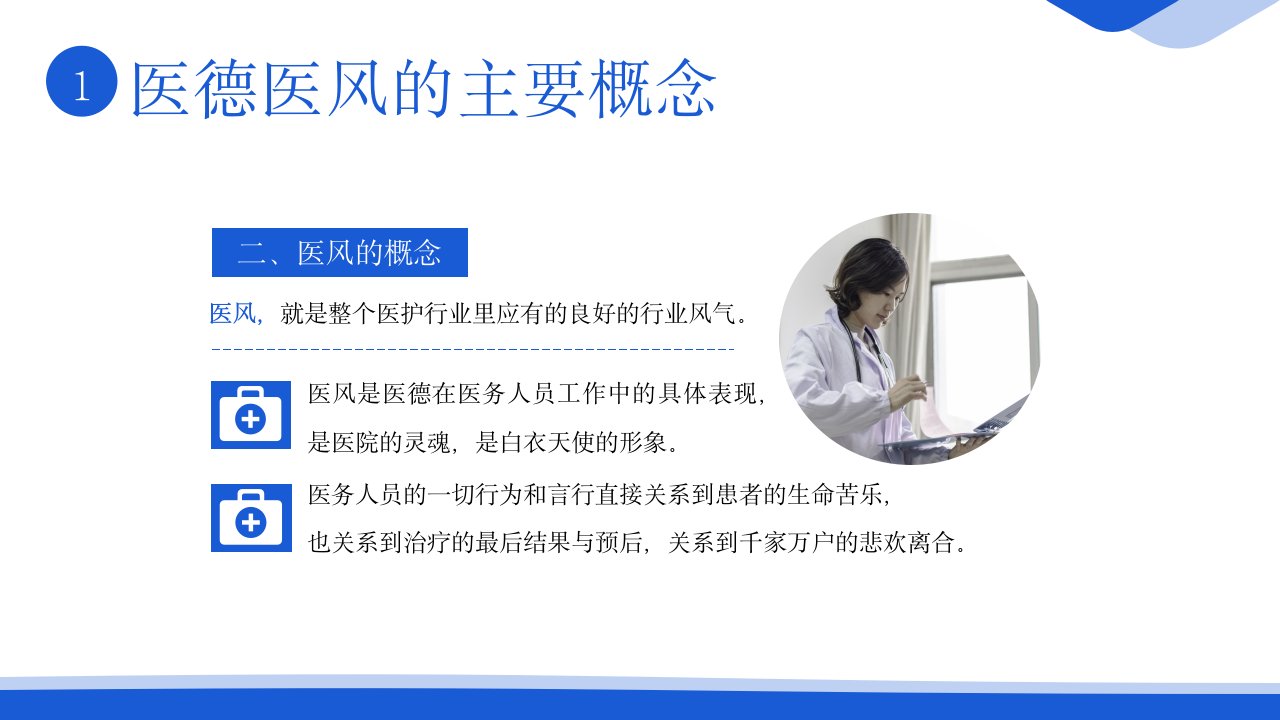 1 医德医风的主要概念

二、医风的概念

医风，就是整个医护行业里应有的良好的行业风气。

医风是医德在医务人员工作中的具体表现，是医院的灵魂，是白衣天使的形象。

医务人员的一切行为和言行直接关系到患者的生命苦乐，也关系到治疗的最后结果与预后，关系到千家万户的悲欢离合。